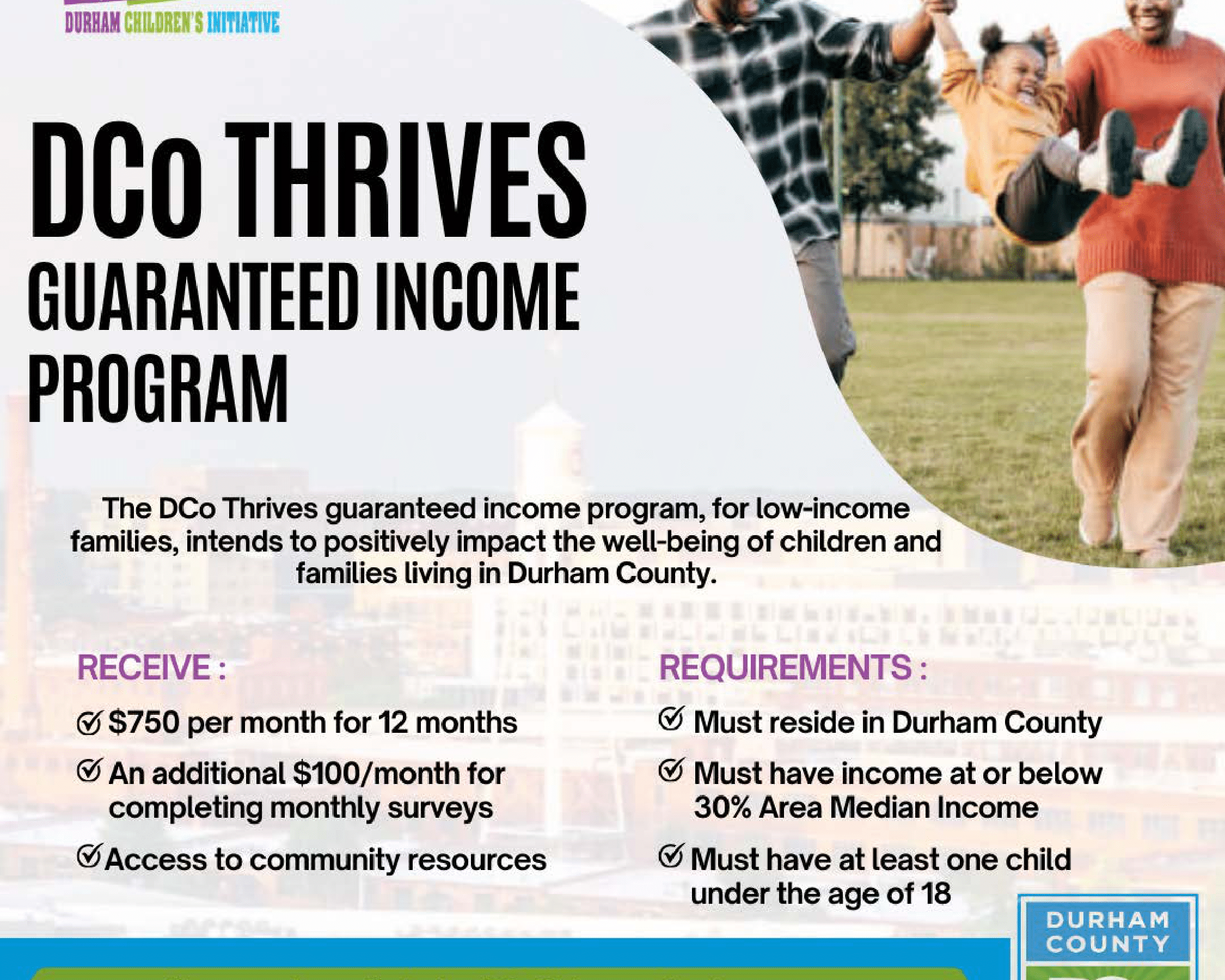 DURHAM CHILDREN'S INITIATIVE

DCo THRIVES
GUARANTEED INCOME PROGRAM

The DCo Thrives guaranteed income program, for low-income families, intends to positively impact the well-being of children and families living in Durham County.

RECEIVE :

$750 per month for 12 months

An additional $100/month for completing monthly surveys

Access to community resources

REQUIREMENTS :

Must reside in Durham County

Must have income at or below 30% Area Median Income

Must have at least one child under the age of 18

DURHAM COUNTY